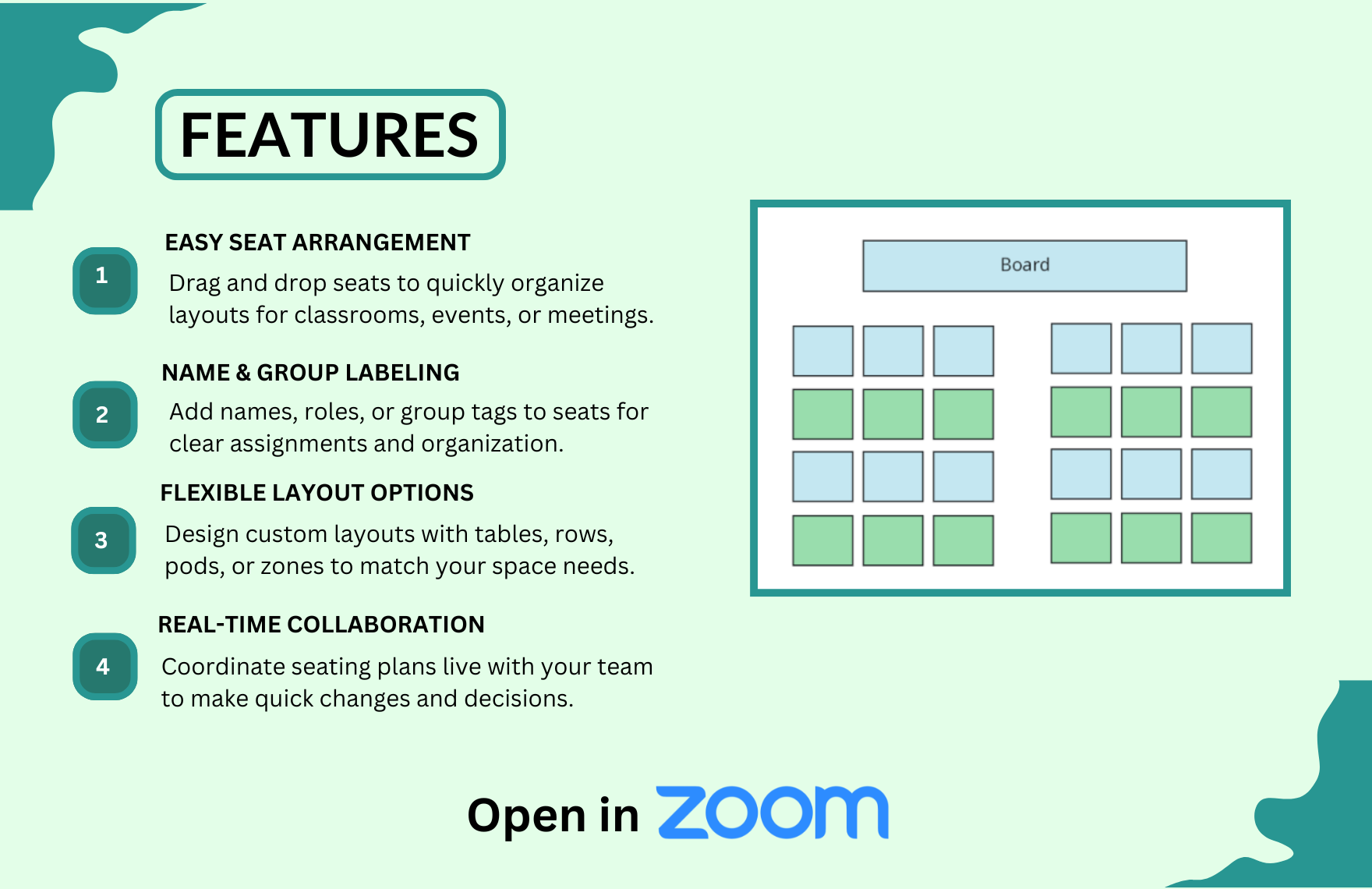 FEATURES

1

EASY SEAT ARRANGEMENT

Drag and drop seats to quickly organize layouts for classrooms, events, or meetings.

2

NAME & GROUP LABELING

Add names, roles, or group tags to seats for clear assignments and organization.

3

FLEXIBLE LAYOUT OPTIONS

Design custom layouts with tables, rows, pods, or zones to match your space needs.

4

REAL-TIME COLLABORATION

Coordinate seating plans live with your team to make quick changes and decisions.

Board

Open in zoom